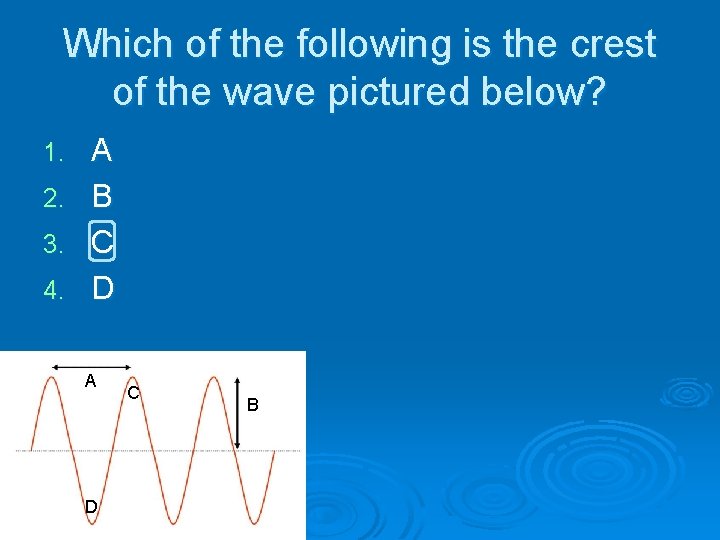 Which of the following is the crest of the wave pictured below?

1. A
2. B
3. C
4. D

A
C
B
D